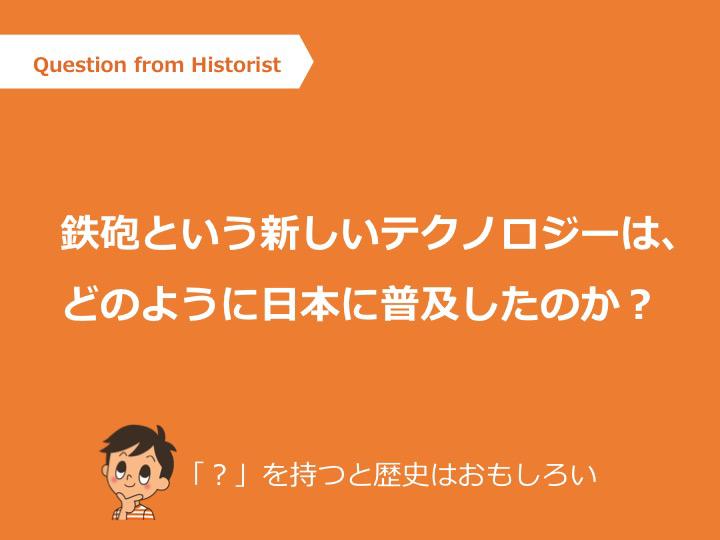 Question from Historist

鉄砲という新しいテクノロジーは、どのように日本に普及したのか？

「？」を持つと歴史はおもしろい